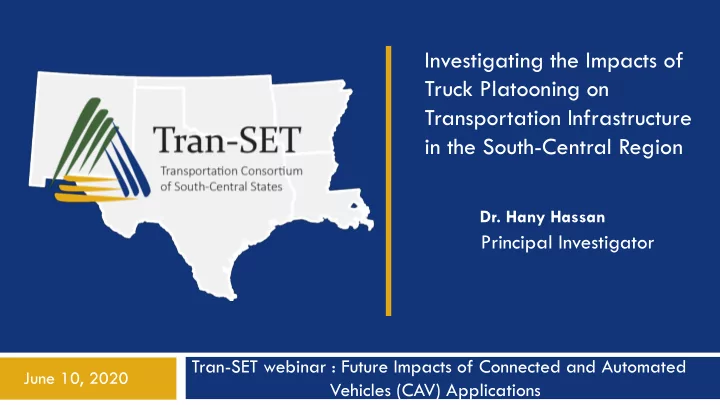 Tran-SET
Transportation Consortium of South-Central States

Investigating the Impacts of Truck Platooning on Transportation Infrastructure in the South-Central Region

Dr. Hany Hassan
Principal Investigator

June 10, 2020

Tran-SET webinar : Future Impacts of Connected and Automated Vehicles (CAV) Applications